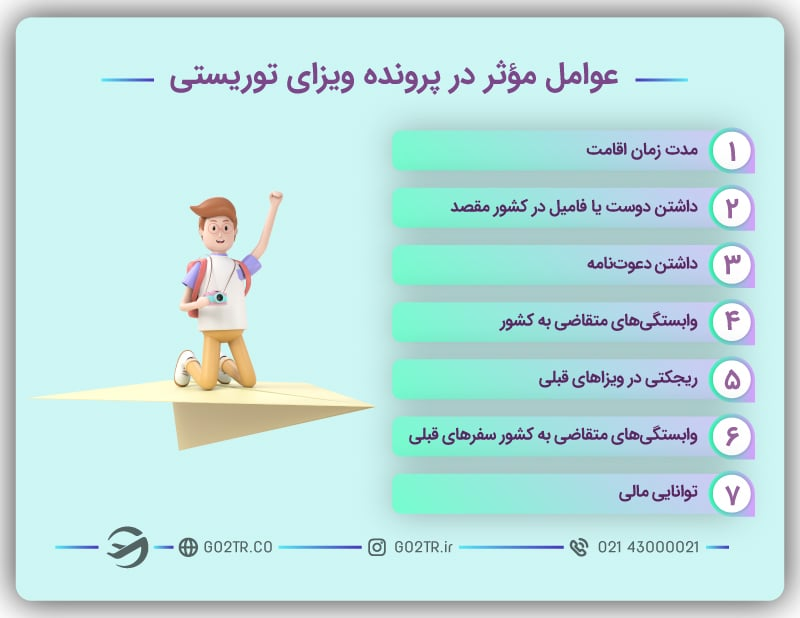 عوامل مؤثر در پرونده ویزای توریستی

۱ مدت زمان اقامت

۲ داشتن دوست یا فامیل در کشور مقصد

۳ داشتن دعوت‌نامه

۴ وابستگی‌های متقاضی به کشور

۵ ریجکتی در ویزاهای قبلی

۶ وابستگی‌های متقاضی به کشور سفرهای قبلی

۷ توانایی مالی

GO2TR.CO GO2TR.ir 021 43000021